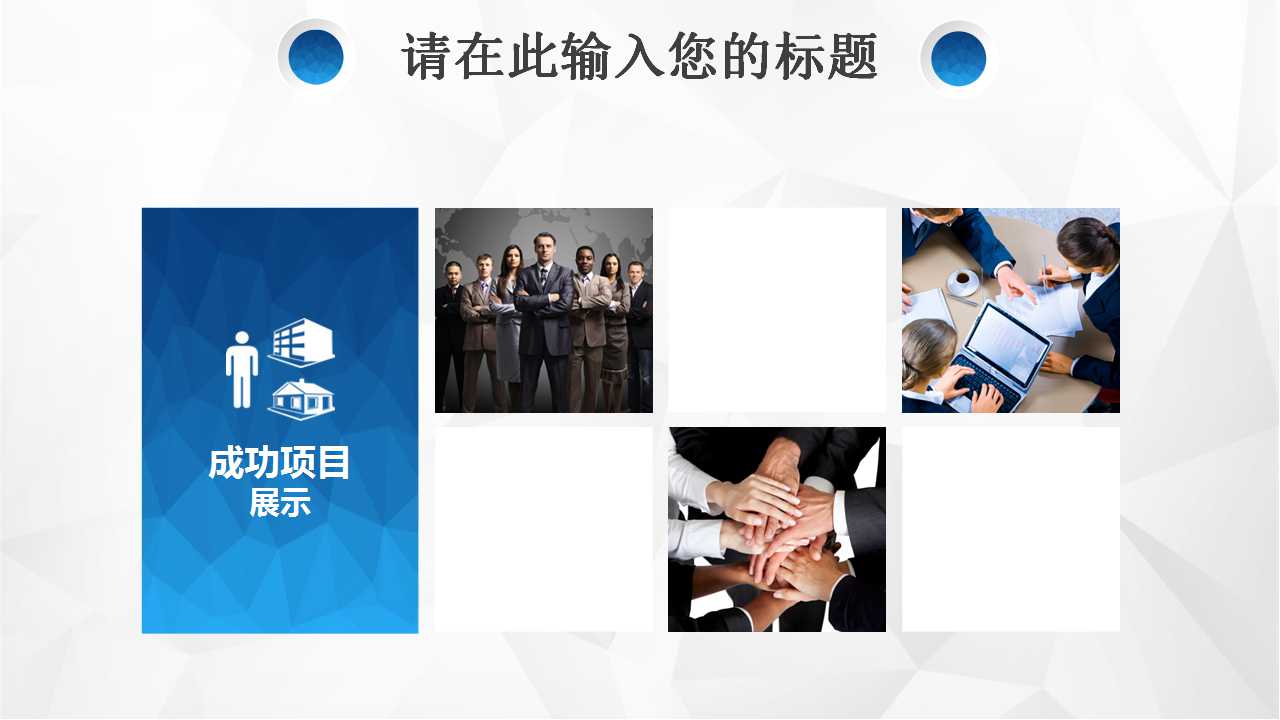 请在此输入您的标题

成功项目
展示